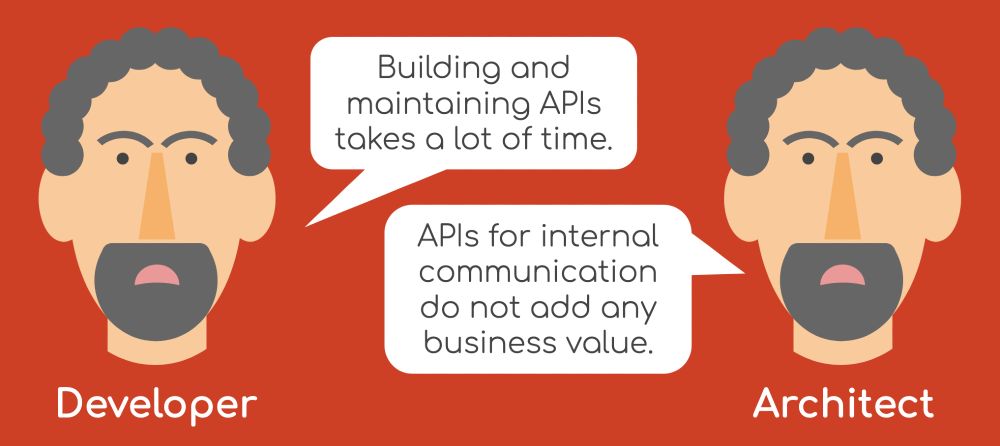 Building and maintaining APIs takes a lot of time.

APIs for internal communication do not add any business value.

Developer

Architect